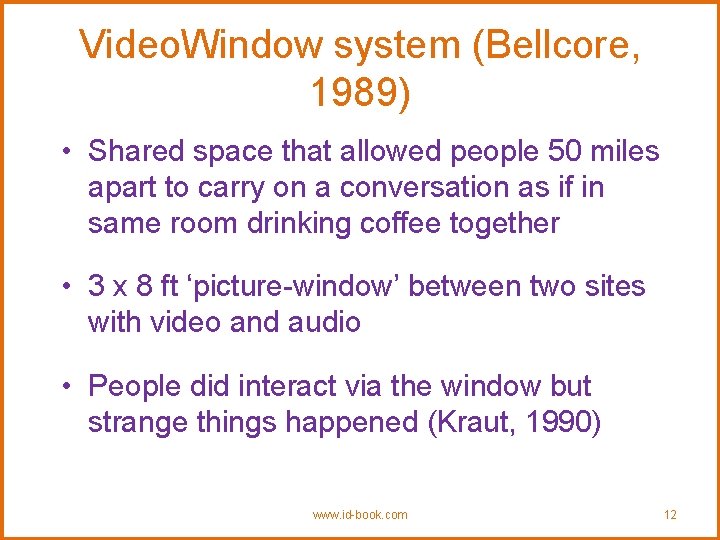 VideoWindow system (Bellcore, 1989)

• Shared space that allowed people 50 miles apart to carry on a conversation as if in same room drinking coffee together

• 3 x 8 ft ‘picture-window’ between two sites with video and audio

• People did interact via the window but strange things happened (Kraut, 1990)

www.id-book.com

12